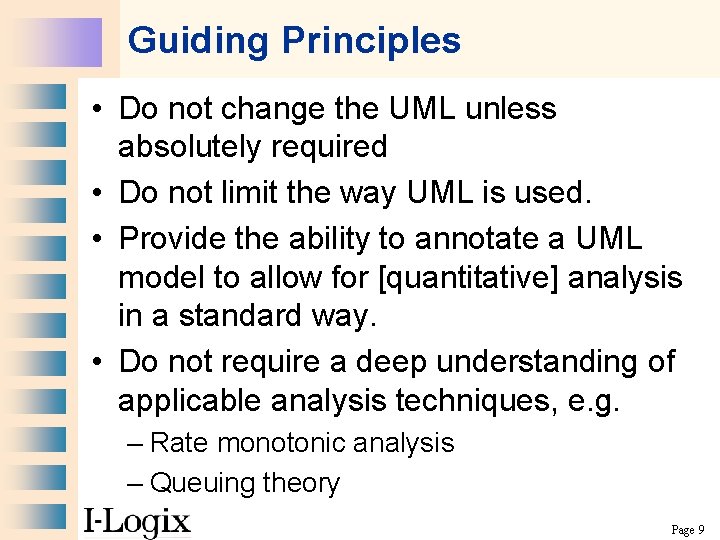 Guiding Principles

• Do not change the UML unless absolutely required

• Do not limit the way UML is used.

• Provide the ability to annotate a UML model to allow for [quantitative] analysis in a standard way.

• Do not require a deep understanding of applicable analysis techniques, e.g.

– Rate monotonic analysis

– Queuing theory

I-Logix

Page 9